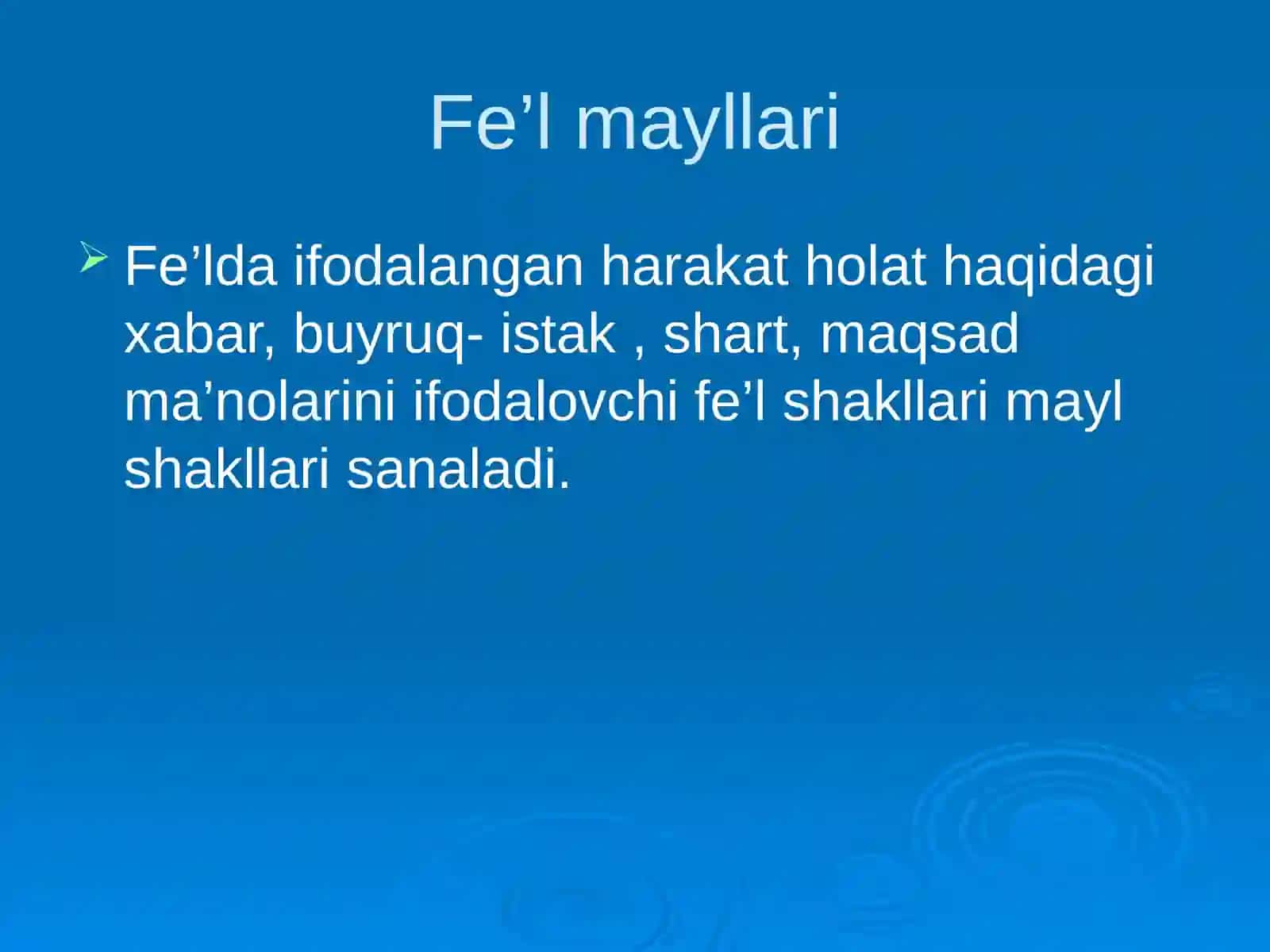 Fe’l mayllari

Fe’lda ifodalangan harakat holat haqidagi xabar, buyruq- istak , shart, maqsad ma’nolarini ifodalovchi fe’l shakllari mayl shakllari sanaladi.